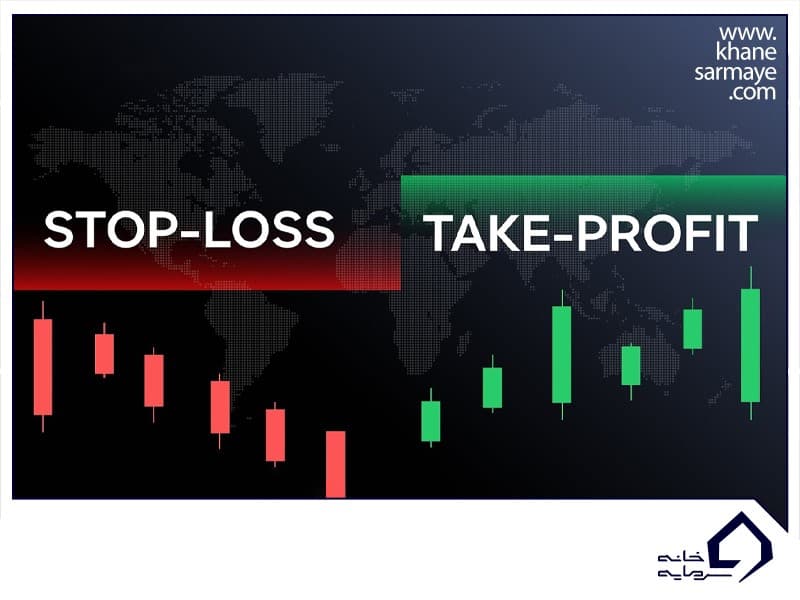 www.
khane
sarmaye
.com

STOP-LOSS

TAKE-PROFIT

خانه
سرمایه